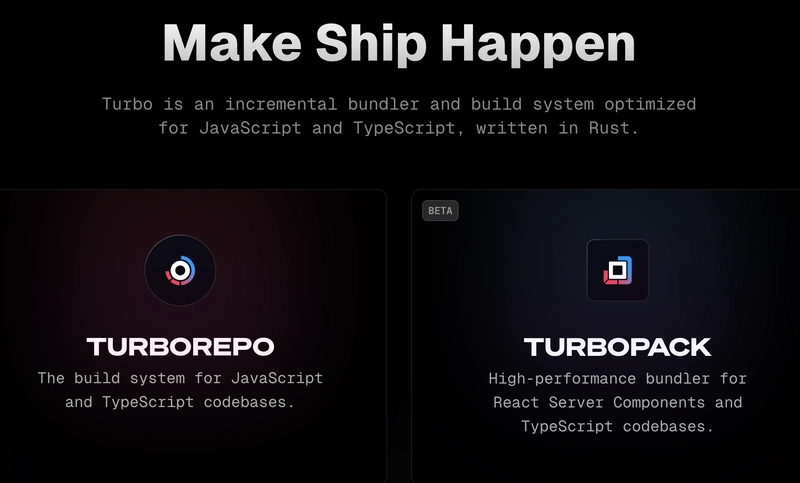 Make Ship Happen

Turbo is an incremental bundler and build system optimized for JavaScript and TypeScript, written in Rust.

TURBOREPO

The build system for JavaScript and TypeScript codebases.

BETA

TURBOPACK

High-performance bundler for React Server Components and TypeScript codebases.